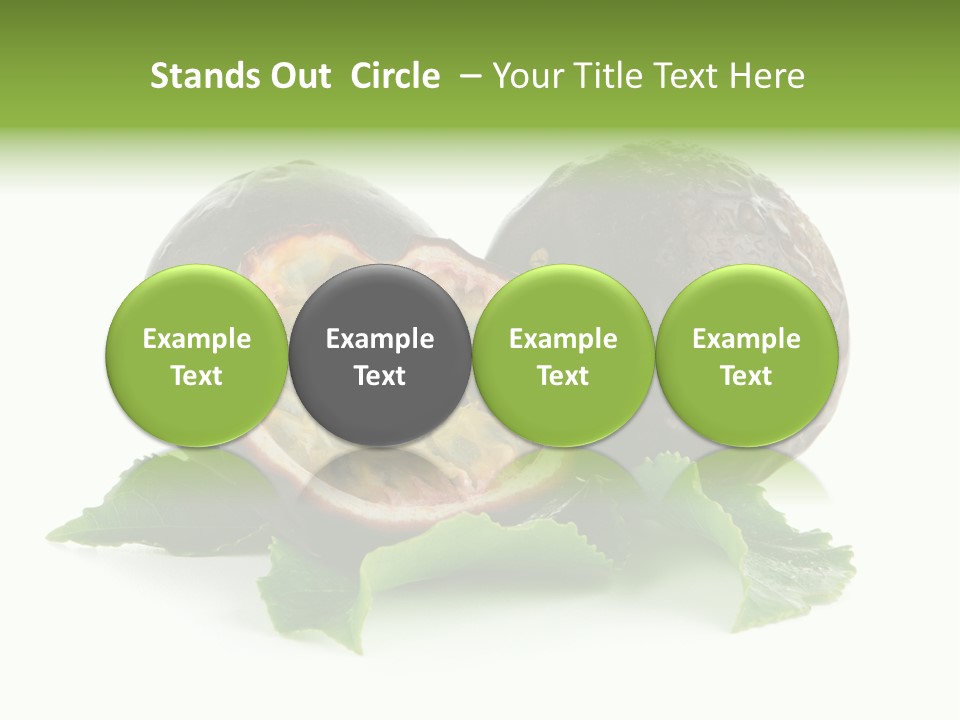 Stands Out Circle – Your Title Text Here

Example Text

Example Text

Example Text

Example Text